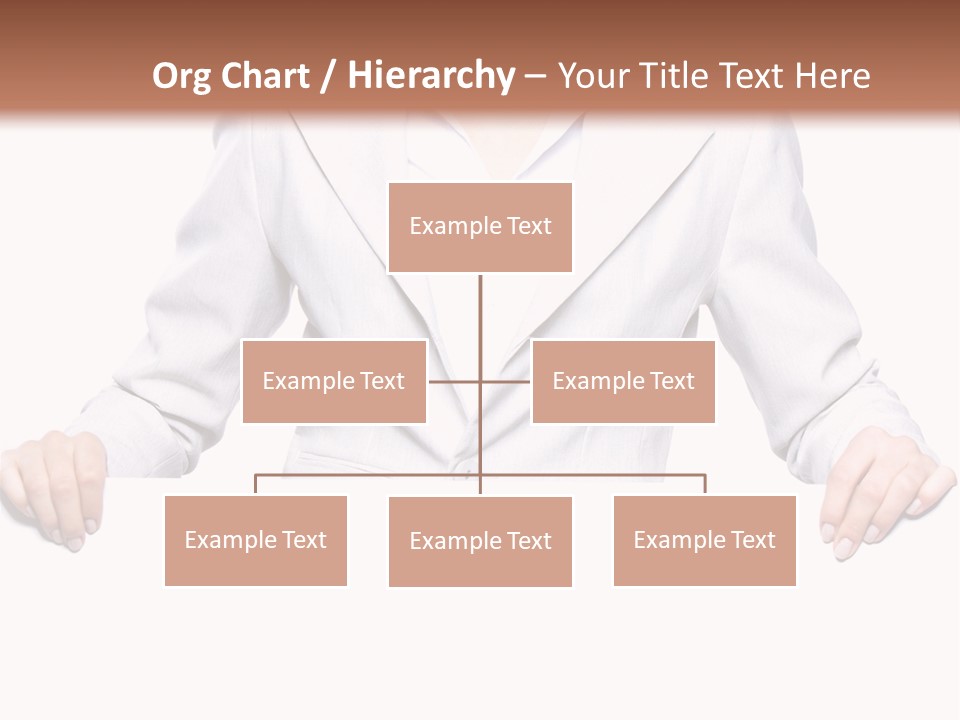 Org Chart / Hierarchy – Your Title Text Here

Example Text

Example Text

Example Text

Example Text

Example Text

Example Text